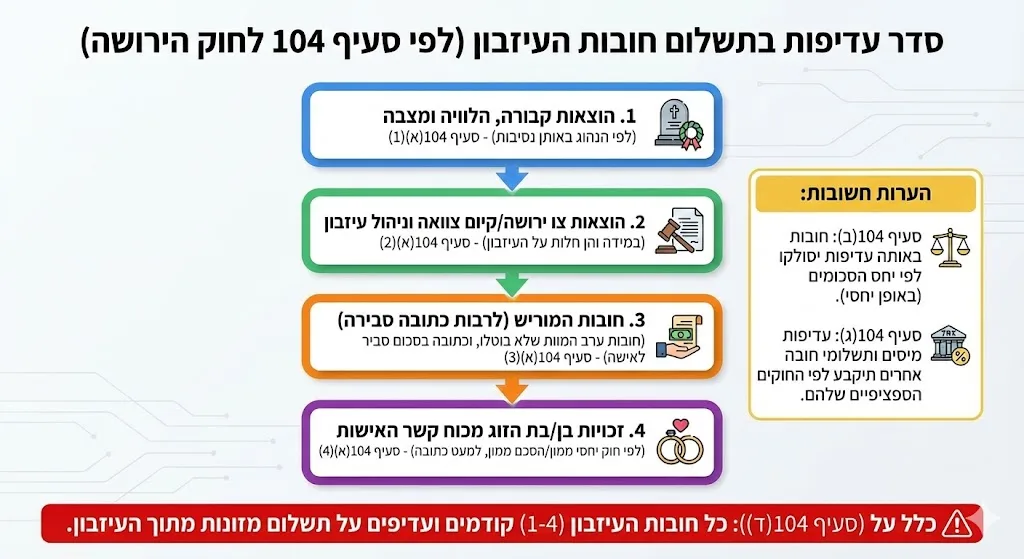 סדר עדיפות בתשלום חובות העיזבון (לפי סעיף 104 לחוק הירושה)

1. הוצאות קבורה, הלוויה ומצבה
(לפי הנהוג באותן נסיבות) - סעיף 104(א)(1)

2. הוצאות צו ירושה/קיום צוואה וניהול עיזבון
(במידה והן חלות על העיזבון) - סעיף 104(א)(2)

3. חובות המוריש (לרבות כתובה סבירה)
(חובות ערב המוות שלא בוטלו, וכתובה בסכום סביר לאישה) - סעיף 104(א)(3)

4. זכויות בן/בת הזוג מכוח קשר האישות
(לפי חוק יחסי ממון/הסכם ממון, למעט כתובה) - סעיף 104(א)(4)

הערות חשובות:

סעיף 104(ב): חובות באותה עדיפות יסולקו לפי יחס הסכומים (באופן יחסי).

סעיף 104(ג): עדיפות מיסים ותשלומי חובה אחרים תיקבע לפי החוקים הספציפיים שלהם.

כלל על (סעיף 104(ד)): כל חובות העיזבון (1-4) קודמים ועדיפים על תשלום מזונות מתוך העיזבון.